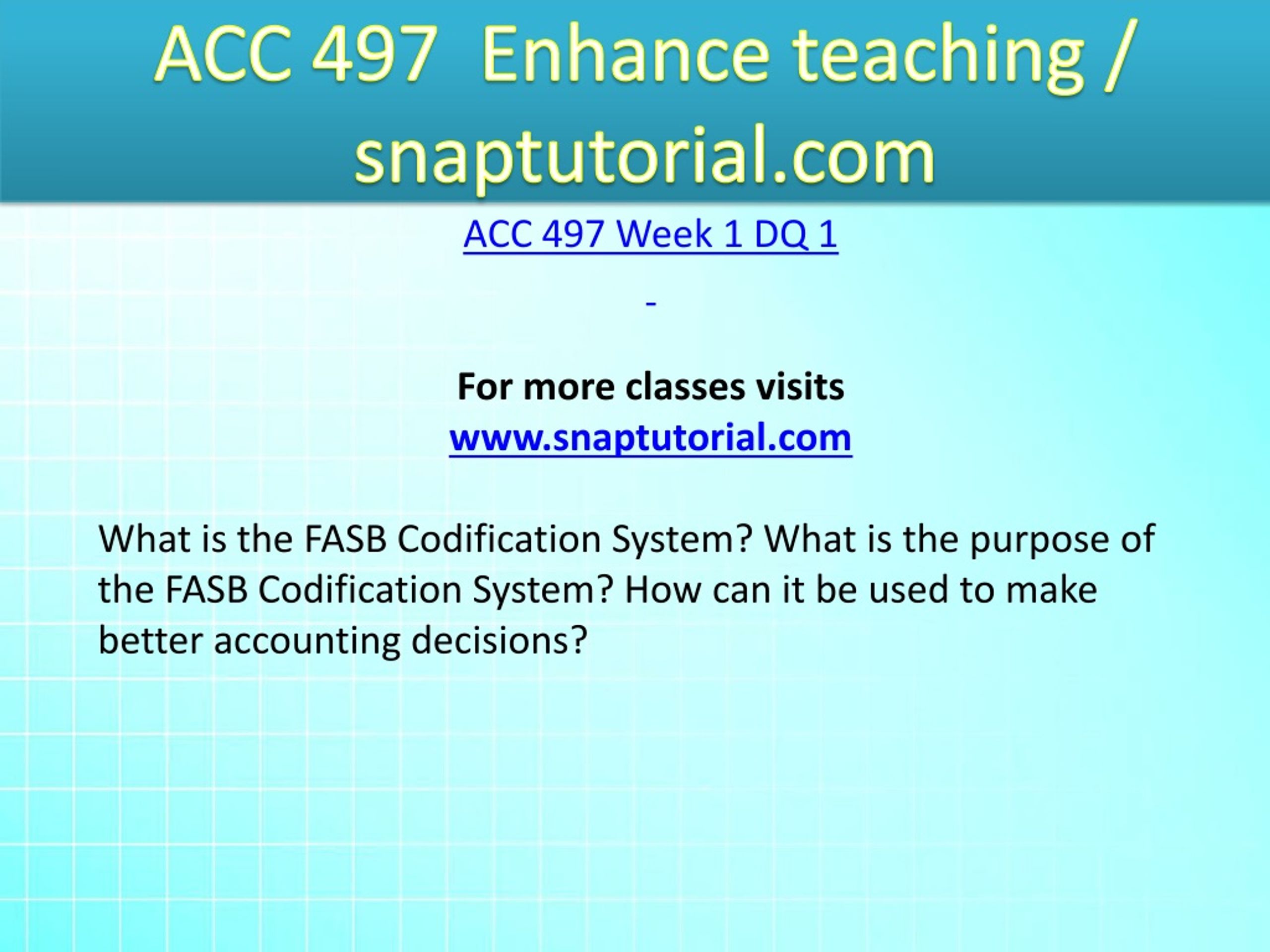 ACC 497 Enhance teaching / snaptutorial.com

ACC 497 Week 1 DQ 1

-

For more classes visits
www.snaptutorial.com

What is the FASB Codification System? What is the purpose of the FASB Codification System? How can it be used to make better accounting decisions?